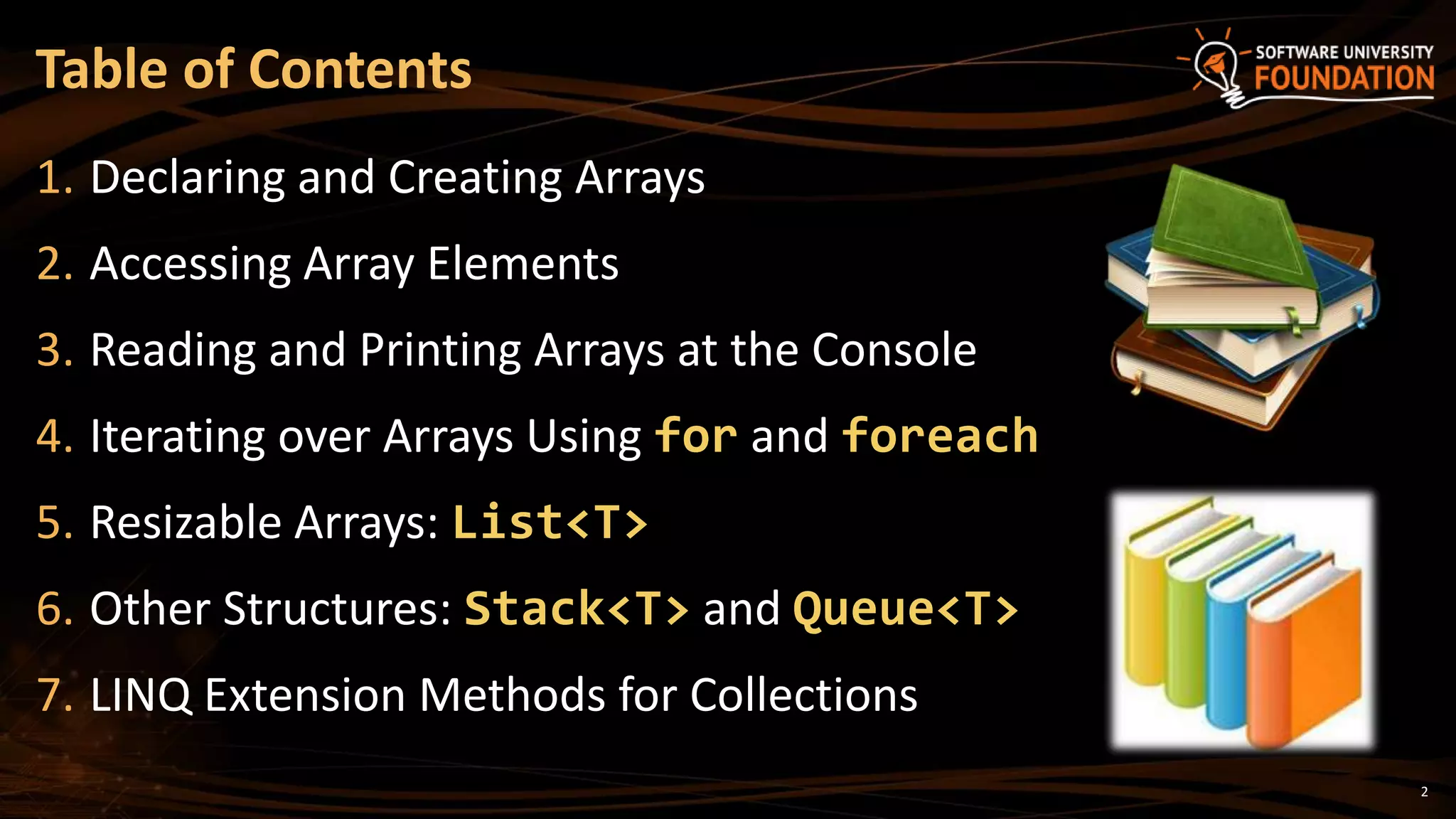 Table of Contents

SOFTWARE UNIVERSITY FOUNDATION

1. Declaring and Creating Arrays
2. Accessing Array Elements
3. Reading and Printing Arrays at the Console
4. Iterating over Arrays Using for and foreach
5. Resizable Arrays: List<T>
6. Other Structures: Stack<T> and Queue<T>
7. LINQ Extension Methods for Collections

2